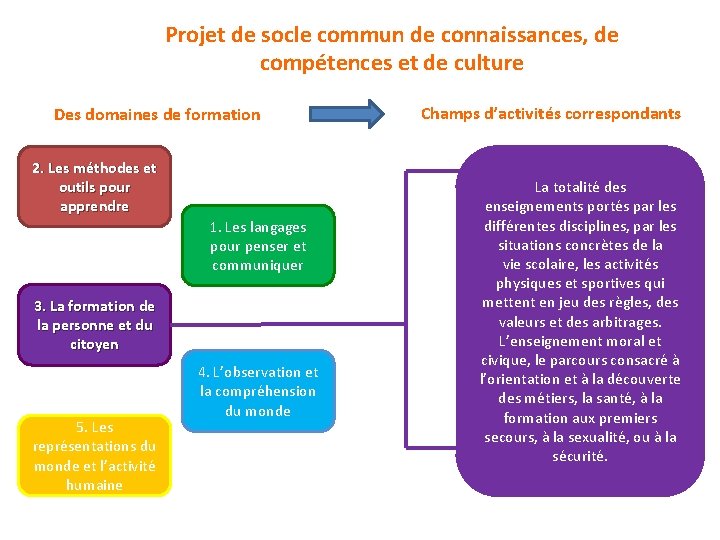 Projet de socle commun de connaissances, de compétences et de culture

Des domaines de formation

Champs d'activités correspondants

2. Les méthodes et outils pour apprendre

1. Les langages pour penser et communiquer

3. La formation de la personne et du citoyen

4. L'observation et la compréhension du monde

5. Les représentations du monde et l'activité humaine

La totalité des enseignements portés par les différentes disciplines, par les situations concrètes de la vie scolaire, les activités physiques et sportives qui mettent en jeu des règles, des valeurs et des arbitrages. L'enseignement moral et civique, le parcours consacré à l'orientation et à la découverte des métiers, la santé, à la formation aux premiers secours, à la sexualité, ou à la sécurité.